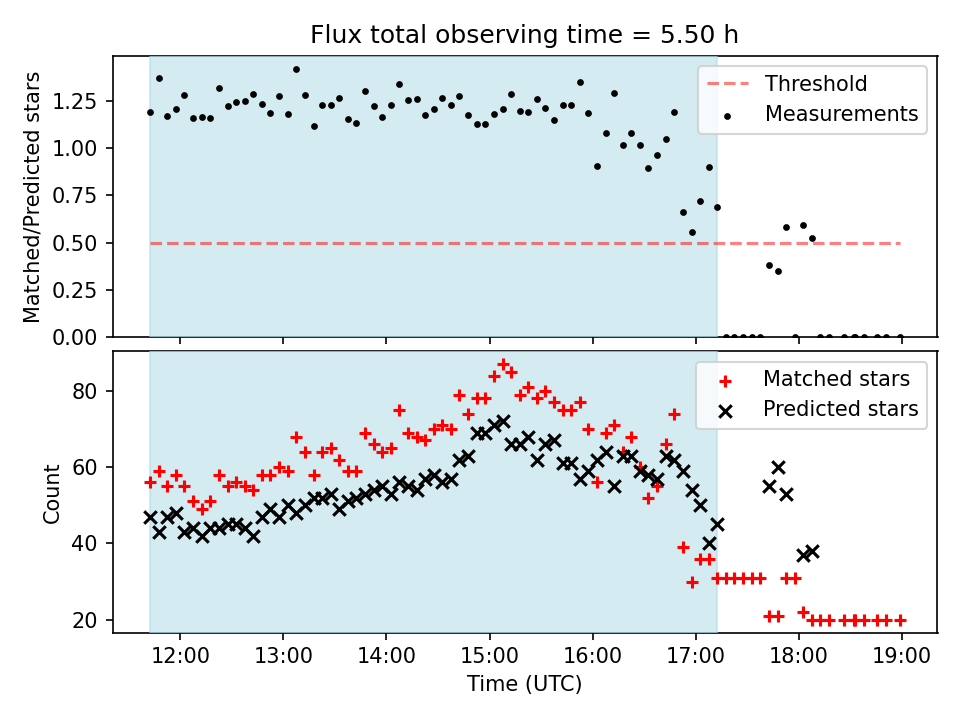 Flux total observing time = 5.50 h

Matched/Predicted stars

1.25
1.00
0.75
0.50
0.25
0.00

Threshold
Measurements

Count

80
60
40
20

Matched stars
Predicted stars

12:00
13:00
14:00
15:00
16:00
17:00
18:00
19:00

Time (UTC)